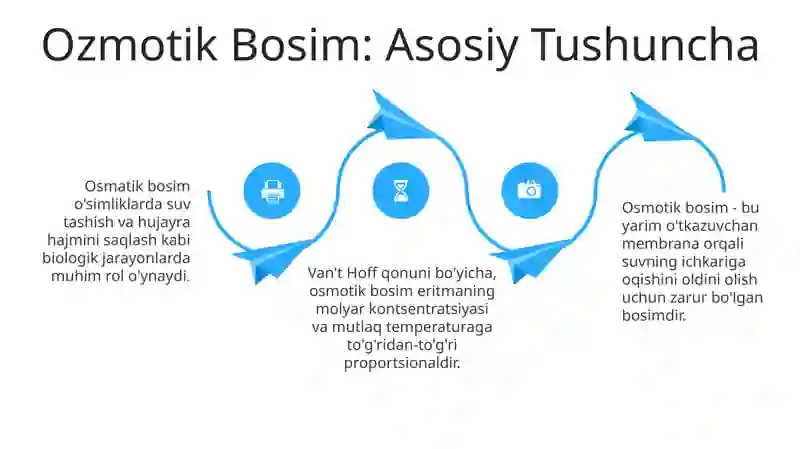 Ozmotik Bosim: Asosiy Tushuncha

Osmatik bosim o'simliklarda suv tashish va hujayra hajmini saqlash kabi biologik jarayonlarda muhim rol o'ynaydi.

Van't Hoff qonuni bo'yicha, osmotik bosim eritmaning molyar kontsentratsiyasi va mutlaq temperaturaga to'g'ridan-to'g'ri proportsionaldir.

Osmotik bosim - bu yarim o'tkazuvchan membrana orqali suvning ichkariga oqishini oldini olish uchun zarur bo'lgan bosimdir.